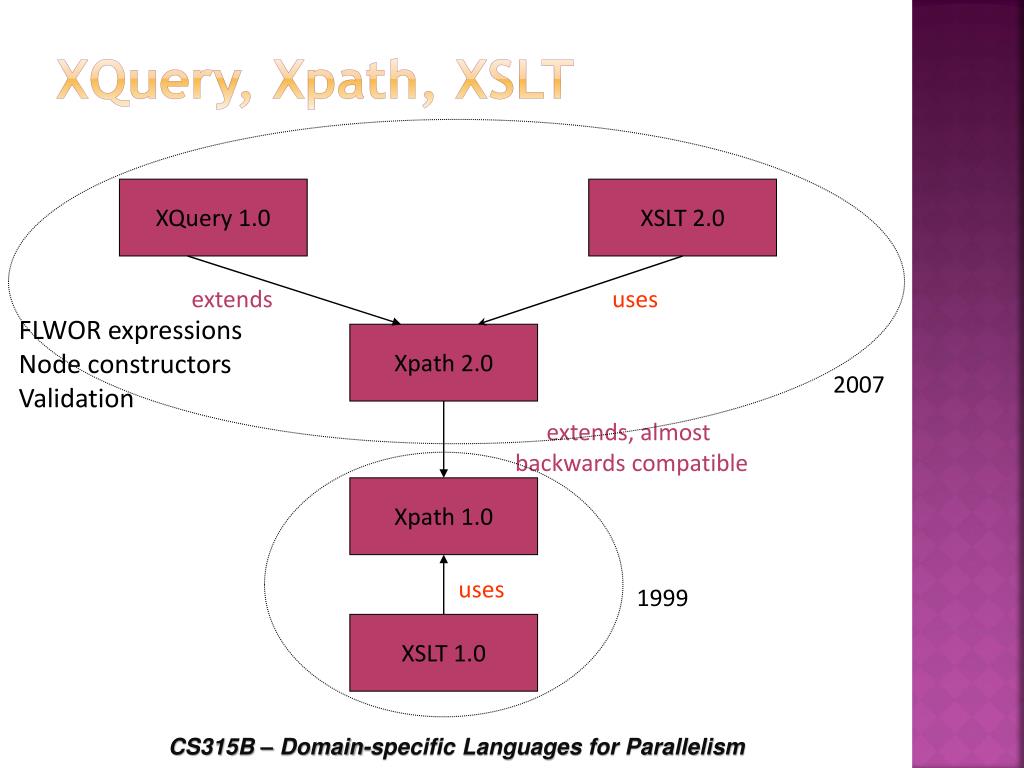 XQuery, Xpath, XSLT

XQuery 1.0

XSLT 2.0

extends

uses

FLWOR expressions
Node constructors
Validation

Xpath 2.0

2007

extends, almost backwards compatible

Xpath 1.0

uses

1999

XSLT 1.0

CS315B – Domain-specific Languages for Parallelism